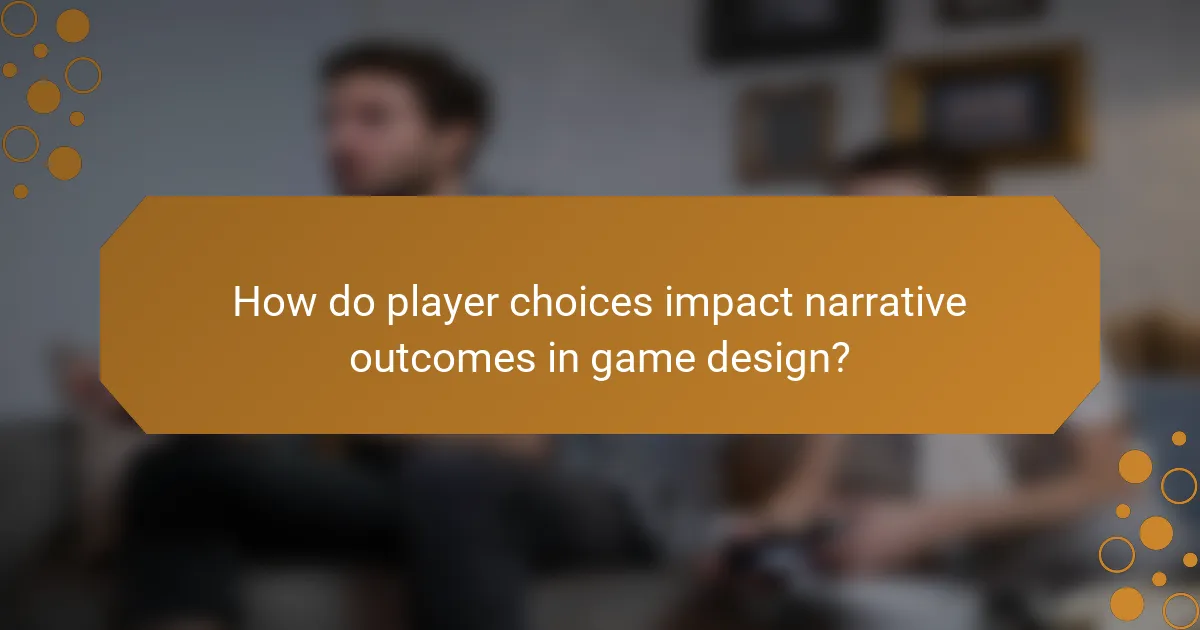 How do player choices impact narrative outcomes in game design?